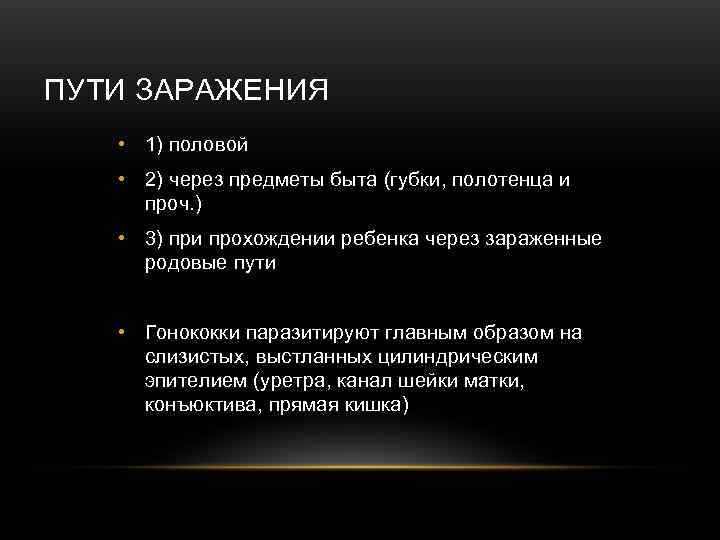 ПУТИ ЗАРАЖЕНИЯ

• 1) половой

• 2) через предметы быта (губки, полотенца и проч.)

• 3) при прохождении ребенка через зараженные родовые пути

• Гонококки паразитируют главным образом на слизистых, выстланных цилиндрическим эпителием (уретра, канал шейки матки, конъюктива, прямая кишка)